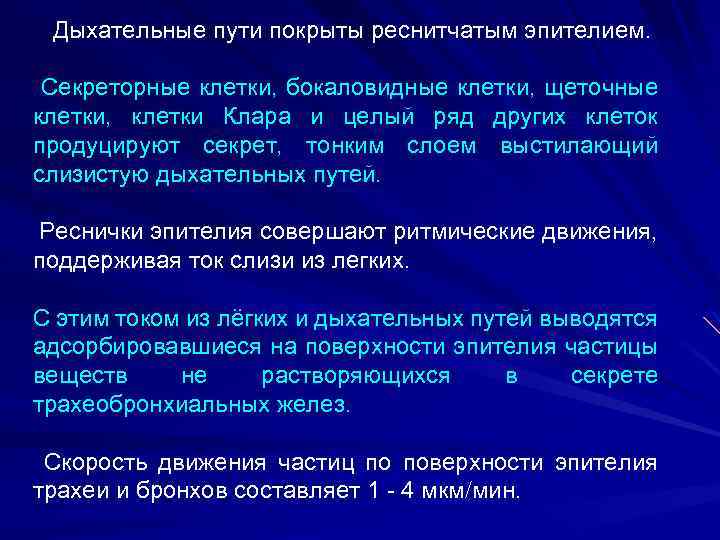 Дыхательные пути покрыты реснитчатым эпителием.

Секреторные клетки, бокаловидные клетки, щеточные клетки, клетки Клара и целый ряд других клеток продуцируют секрет, тонким слоем выстилающий слизистую дыхательных путей.

Реснички эпителия совершают ритмические движения, поддерживая ток слизи из легких.

С этим током из лёгких и дыхательных путей выводятся адсорбировавшиеся на поверхности эпителия частицы веществ не растворяющихся в секрете трахеобронхиальных желез.

Скорость движения частиц по поверхности эпителия трахеи и бронхов составляет 1 - 4 мкм/мин.